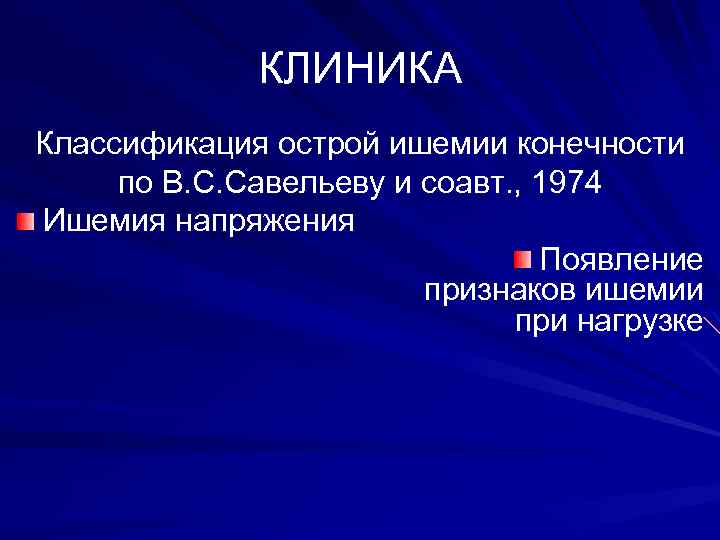 КЛИНИКА

Классификация острой ишемии конечности по В.С.Савельеву и соавт., 1974

Ишемия напряжения

Появление признаков ишемии при нагрузке